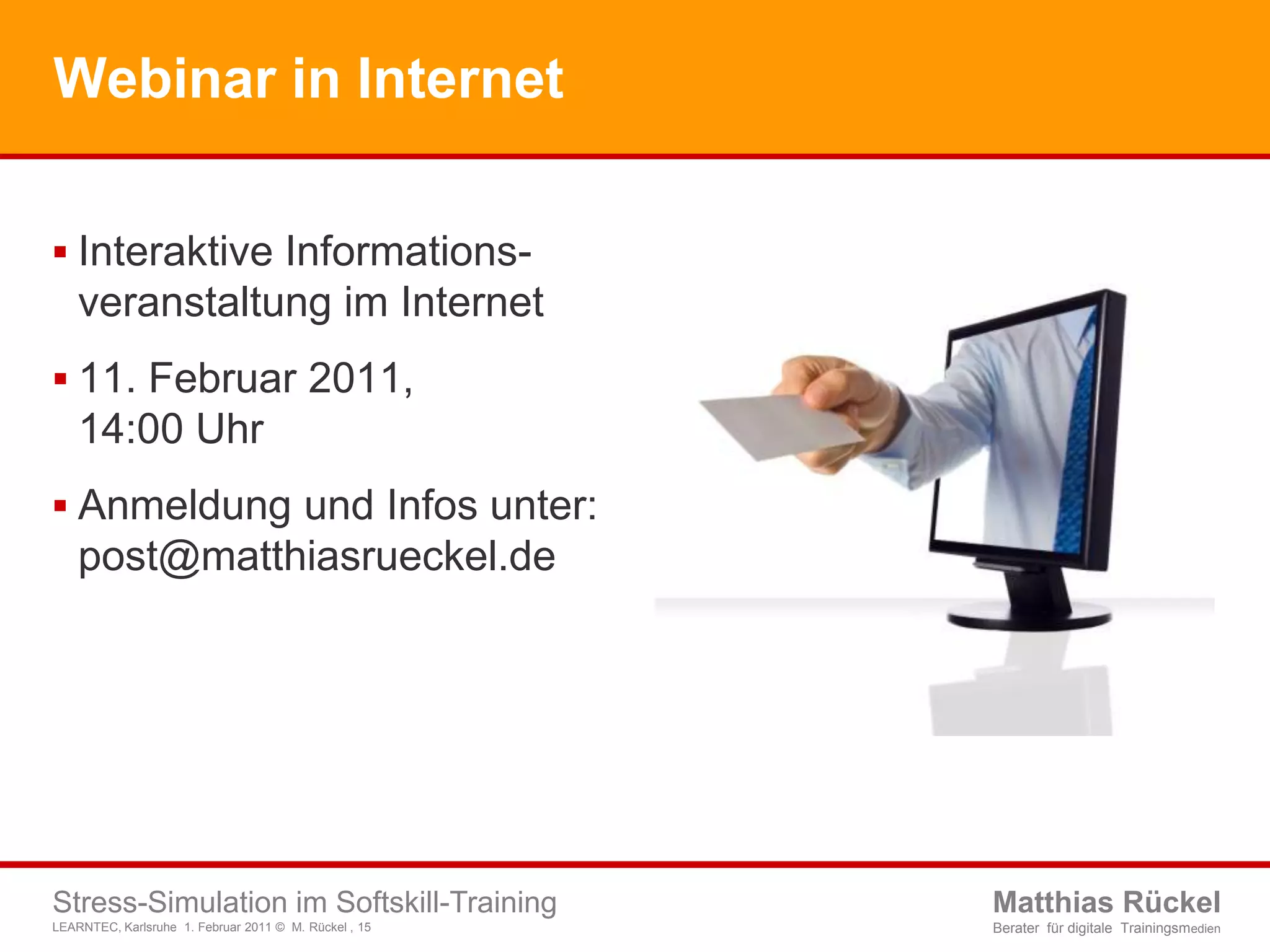 Webinar in Internet

▪ Interaktive Informationsveranstaltung im Internet

▪ 11. Februar 2011, 14:00 Uhr

▪ Anmeldung und Infos unter: post@matthiasrueckel.de

Stress-Simulation im Softskill-Training
LEARNTEC, Karlsruhe 1. Februar 2011 © M. Rückel , 15

Matthias Rückel
Berater für digitale Trainingsmedien